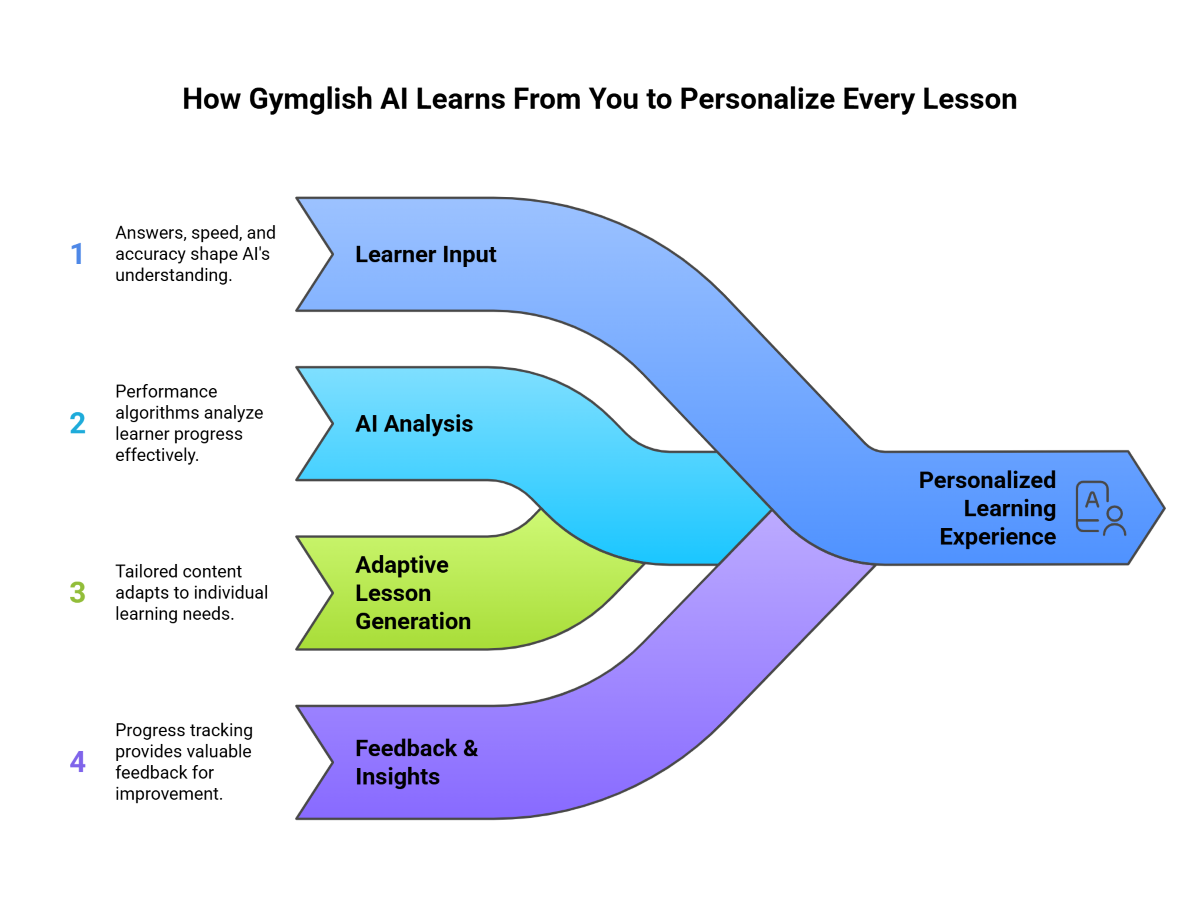 How Gymglish AI Learns From You to Personalize Every Lesson

1 Answers, speed, and accuracy shape AI's understanding.

Learner Input

2 Performance algorithms analyze learner progress effectively.

AI Analysis

3 Tailored content adapts to individual learning needs.

Adaptive Lesson Generation

4 Progress tracking provides valuable feedback for improvement.

Feedback & Insights

Personalized Learning Experience

A